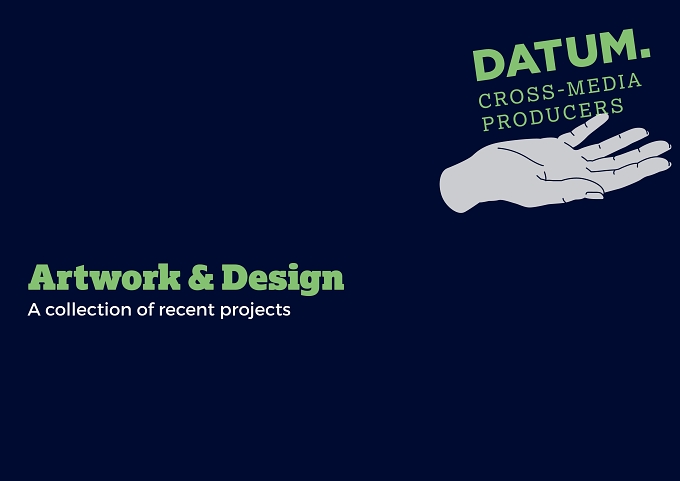 DATUM.
CROSS-MEDIA
PRODUCERS

Artwork & Design
A collection of recent projects